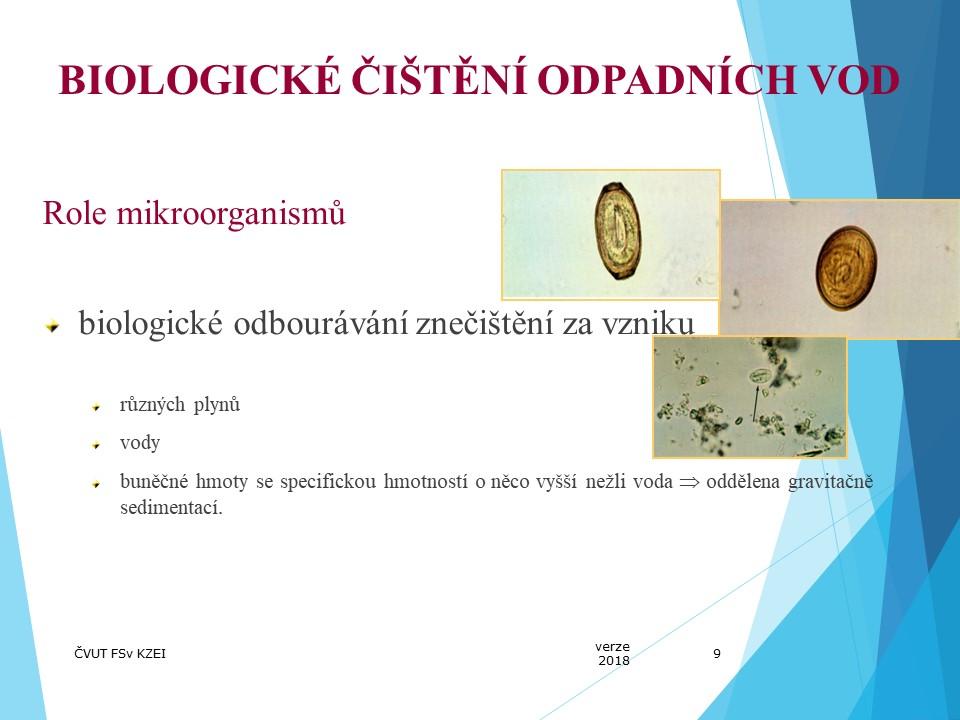 BIOLOGICKÉ ČIŠTĚNÍ ODPADNÍCH VOD

Role mikroorganismů

biologické odbourávání znečištění za vzniku

různých plynů

vody

buněčné hmoty se specifickou hmotností o něco vyšší nežli voda $\Rightarrow$ oddělena gravitačně sedimentací.

ČVUT FSv KZEI

verze 2018

9